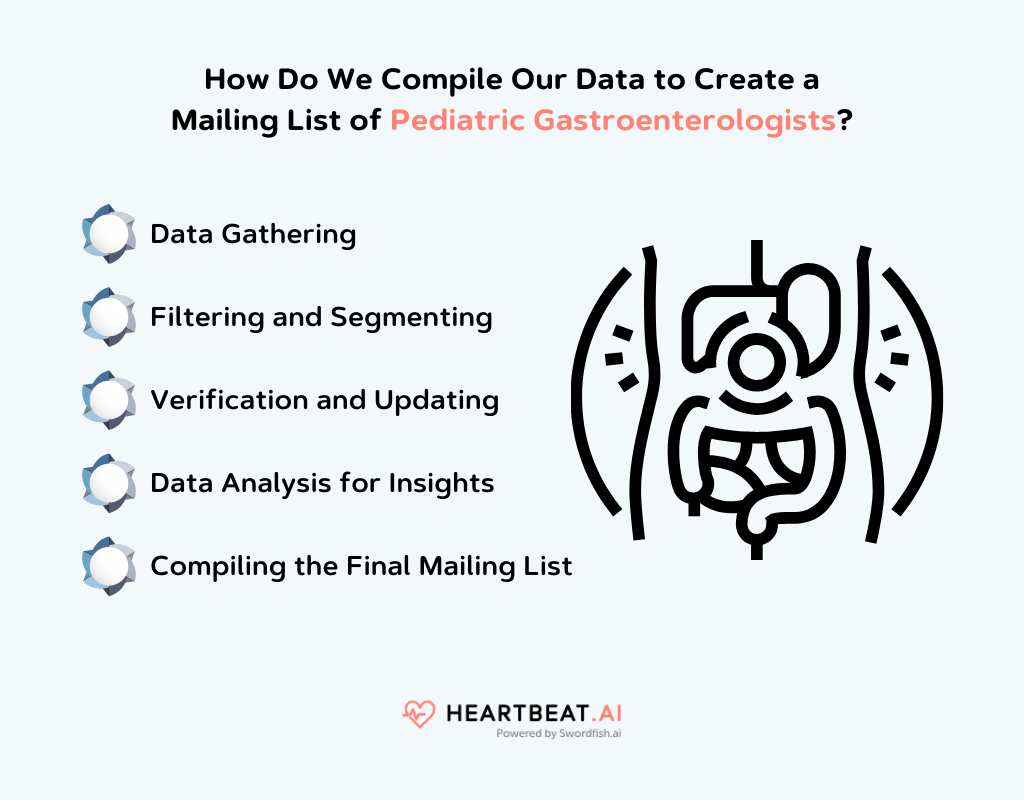 How Do We Compile Our Data to Create a Mailing List of Pediatric Gastroenterologists?

Data Gathering

Filtering and Segmenting

Verification and Updating

Data Analysis for Insights

Compiling the Final Mailing List

HEARTBEAT.AI
Powered by Swordfish.ai